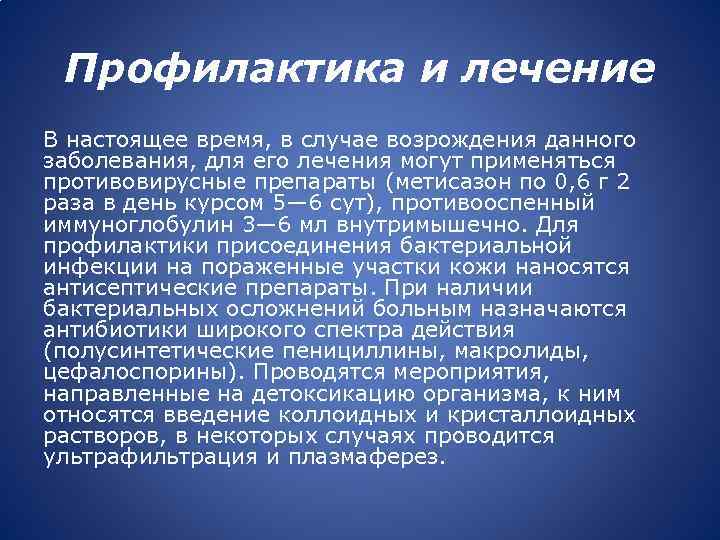 Профилактика и лечение

В настоящее время, в случае возрождения данного заболевания, для его лечения могут применяться противовирусные препараты (метисазон по 0,6 г 2 раза в день курсом 5—6 сут), противооспенный иммуноглобулин 3—6 мл внутримышечно. Для профилактики присоединения бактериальной инфекции на пораженные участки кожи наносятся антисептические препараты. При наличии бактериальных осложнений больным назначаются антибиотики широкого спектра действия (полусинтетические пенициллины, макролиды, цефалоспорины). Проводятся мероприятия, направленные на детоксикацию организма, к ним относятся введение коллоидных и кристаллоидных растворов, в некоторых случаях проводится ультрафильтрация и плазмаферез.